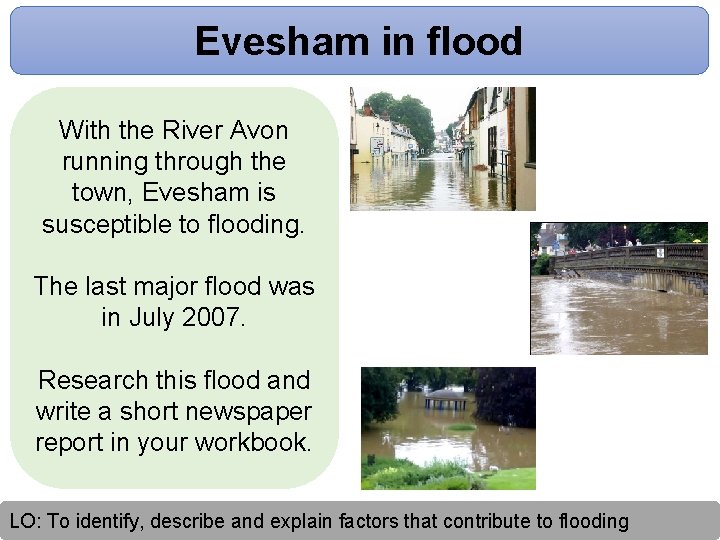 Evesham in flood

With the River Avon running through the town, Evesham is susceptible to flooding.

The last major flood was in July 2007.

Research this flood and write a short newspaper report in your workbook.

LO: To identify, describe and explain factors that contribute to flooding